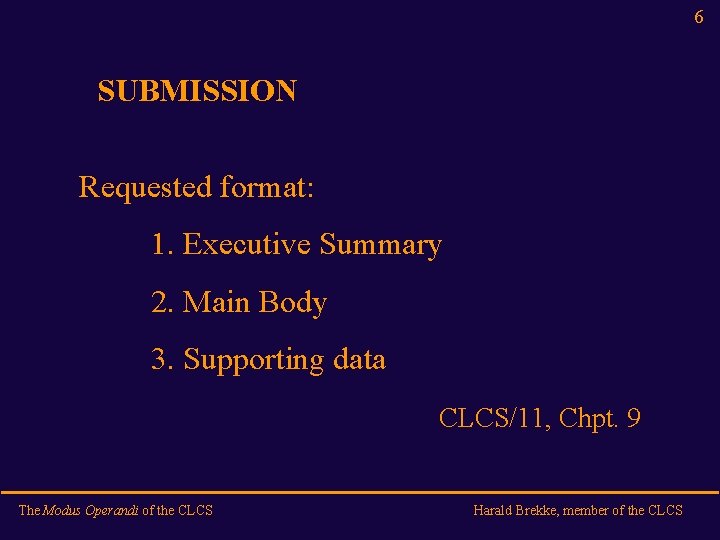 6

SUBMISSION

Requested format:

1. Executive Summary

2. Main Body

3. Supporting data

CLCS/11, Chpt. 9

The Modus Operandi of the CLCS

Harald Brekke, member of the CLCS